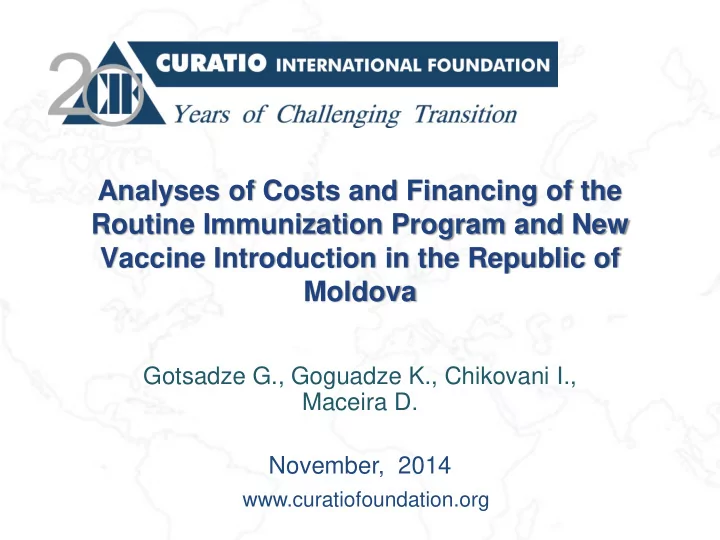 20 CIF CURATIO INTERNATIONAL FOUNDATION
Years of Challenging Transition

Analyses of Costs and Financing of the Routine Immunization Program and New Vaccine Introduction in the Republic of Moldova

Gotsadze G., Goguadze K., Chikovani I., Maceira D.

November, 2014
www.curatiofoundation.org